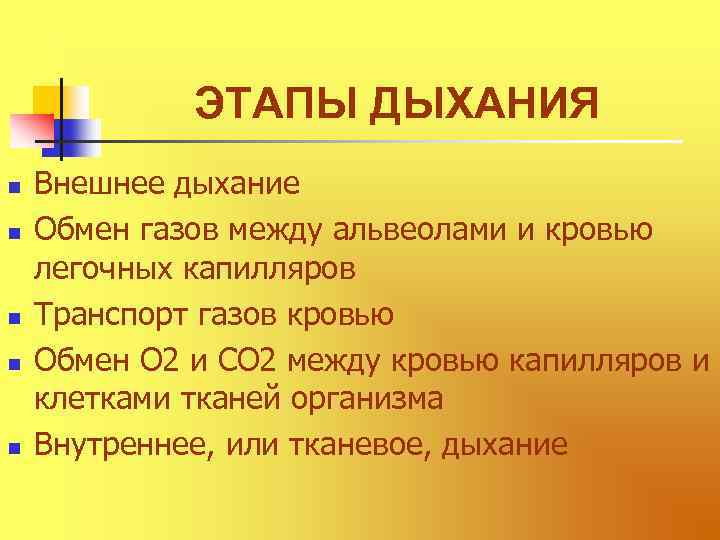 ЭТАПЫ ДЫХАНИЯ

- Внешнее дыхание
- Обмен газов между альвеолами и кровью легочных капилляров
- Транспорт газов кровью
- Обмен О2 и СО2 между кровью капилляров и клетками тканей организма
- Внутреннее, или тканевое, дыхание